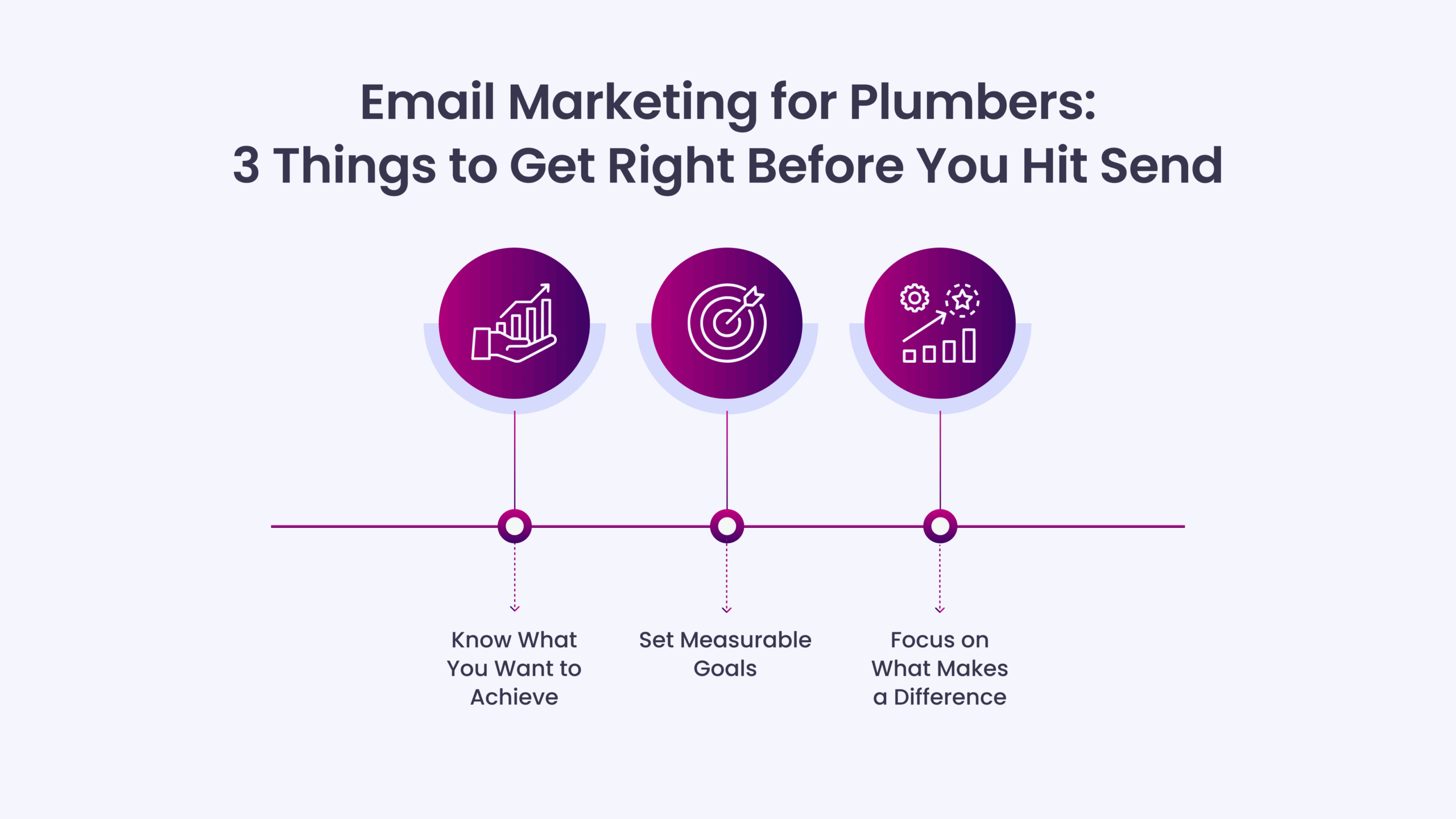 Email Marketing for Plumbers:
3 Things to Get Right Before You Hit Send

Know What You Want to Achieve

Set Measurable Goals

Focus on What Makes a Difference